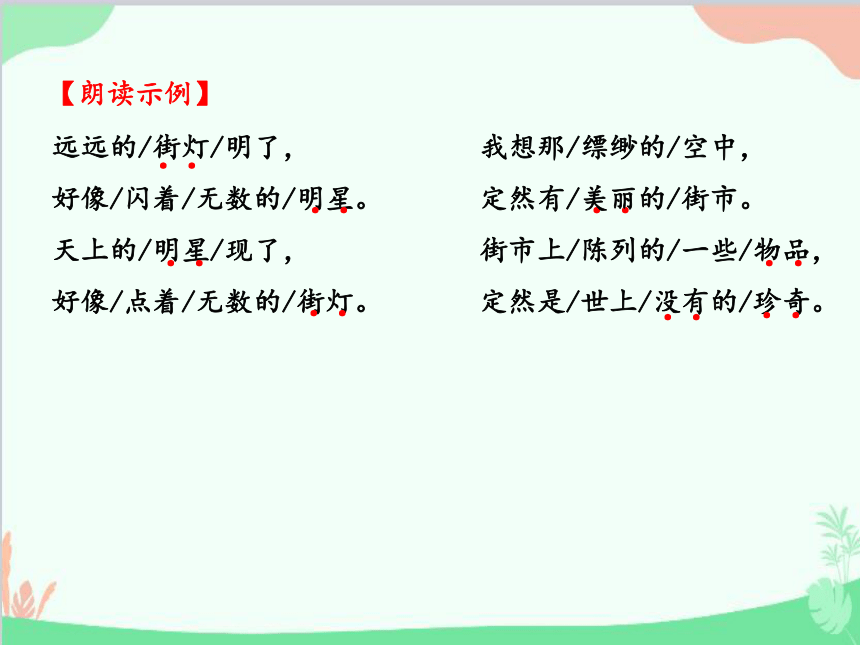 【朗读示例】

远远的/街灯/明了，
好像/闪着/无数的/明星。
天上的/明星/现了，
好像/点着/无数的/街灯。

我想那/缥缈的/空中，
定然有/美丽的/街市。
街市上/陈列的/一些/物品，
定然是/世上/没有的/珍奇。